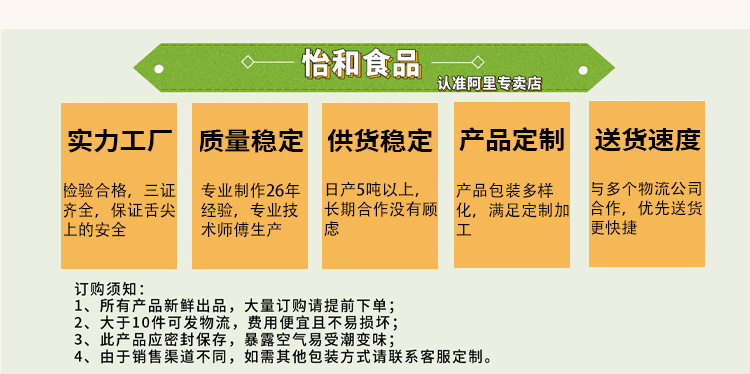 怡和食品
认准阿里专卖店

实力工厂

检验合格，三证齐全，保证舌尖上的安全

质量稳定

专业制作26年经验，专业技术师傅生产

供货稳定

日产5吨以上，长期合作没有顾虑

产品定制

产品包装多样化，满足定制加工

送货速度

与多个物流公司合作，优先送货更快捷

订购须知：
1、所有产品新鲜出品，大量订购请提前下单；
2、大于10件可发物流，费用便宜且不易损坏；
3、此产品应密封保存，暴露空气易受潮变味；
4、由于销售渠道不同，如需其他包装方式请联系客服定制。